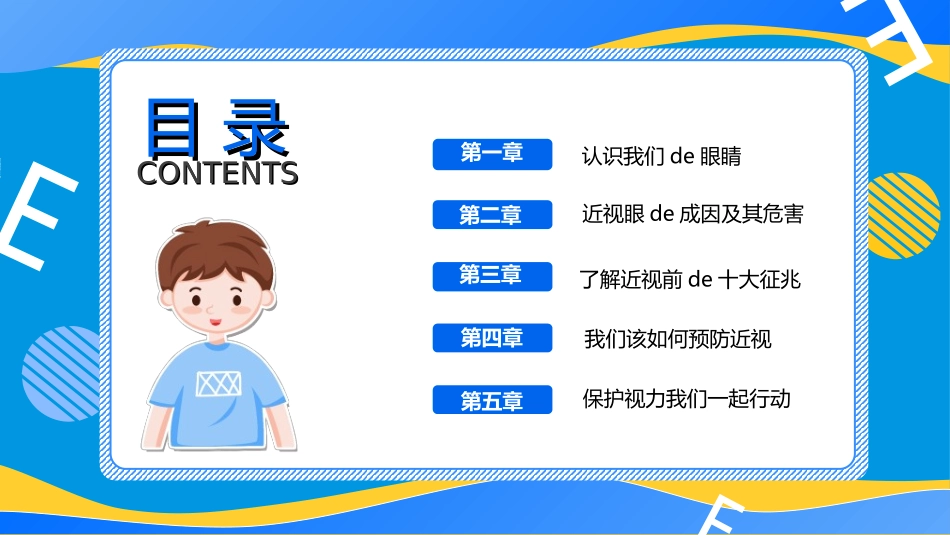 目录
CONTENTS

第一章 认识我们 de 眼睛

第二章 近视眼 de 成因及其危害

第三章 了解近视前 de 十大征兆

第四章 我们该如何预防近视

第五章 保护视力我们一起行动